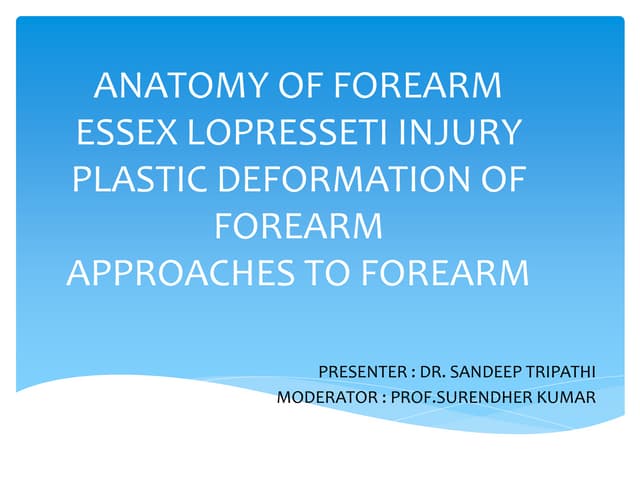 ANATOMY OF FOREARM
ESSEX LOPRESSETI INJURY
PLASTIC DEFORMATION OF FOREARM
APPROACHES TO FOREARM

PRESENTER : DR. SANDEEP TRIPATHI
MODERATOR : PROF.SURENDHER KUMAR